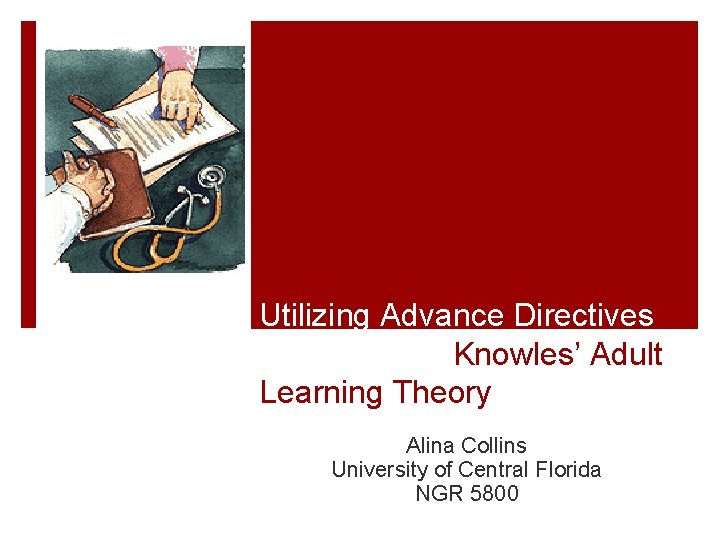 Utilizing Advance Directives
Knowles' Adult Learning Theory

Alina Collins
University of Central Florida
NGR 5800